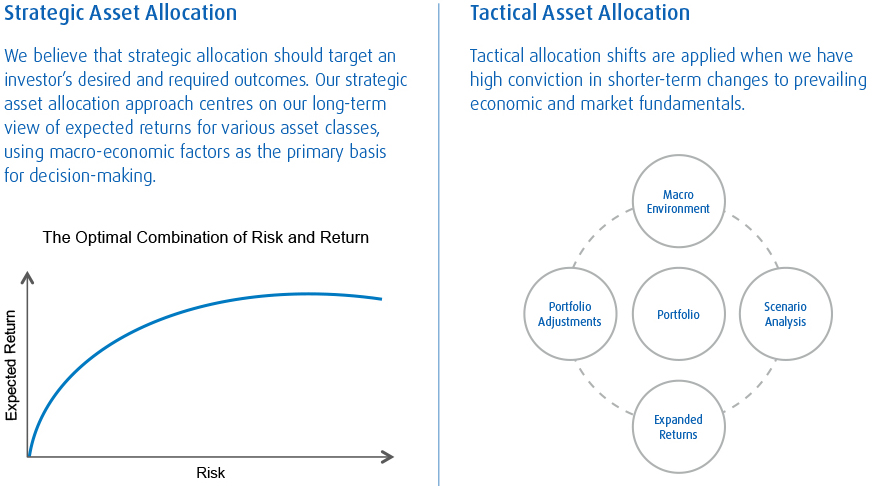 Strategic Asset Allocation

We believe that strategic allocation should target an investor's desired and required outcomes. Our strategic asset allocation approach centres on our long-term view of expected returns for various asset classes, using macro-economic factors as the primary basis for decision-making.

The Optimal Combination of Risk and Return

Expected Return

Risk

Tactical Asset Allocation

Tactical allocation shifts are applied when we have high conviction in shorter-term changes to prevailing economic and market fundamentals.

Macro Environment

Portfolio Adjustments

Portfolio

Scenario Analysis

Expanded Returns